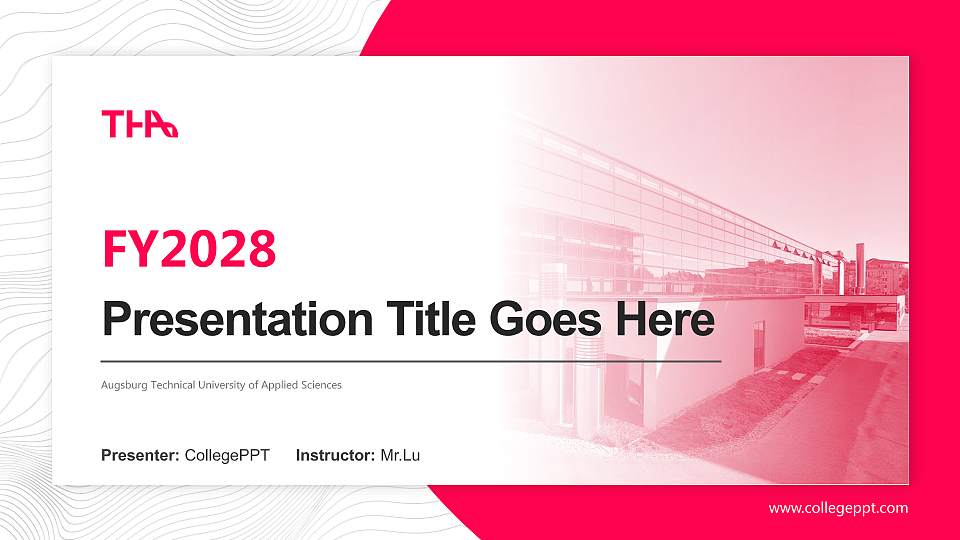 THA

FY2028

Presentation Title Goes Here

Augsburg Technical University of Applied Sciences

Presenter: CollegePPT Instructor: Mr.Lu

www.collegeppt.com